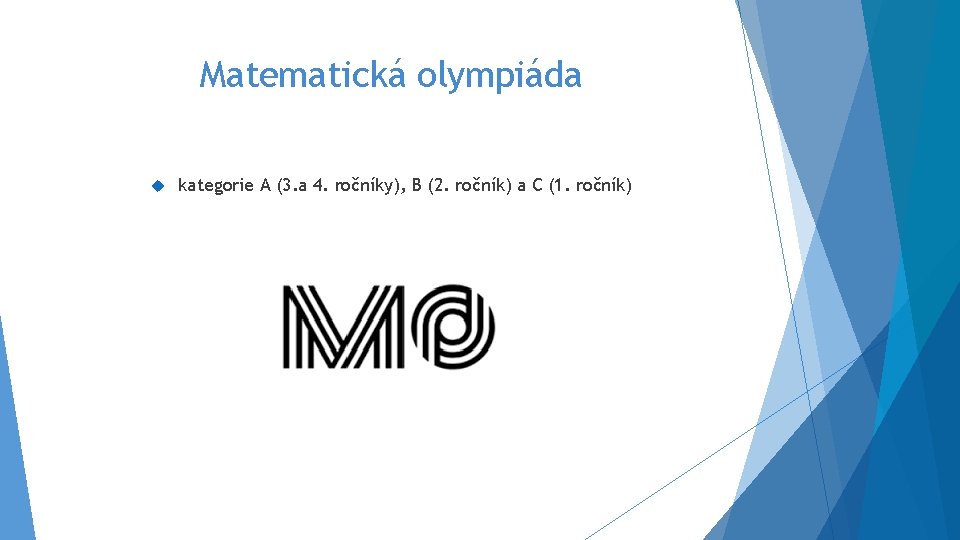 Matematická olympiáda

kategorie A (3.a 4. ročníky), B (2. ročník) a C (1. ročník)

MO